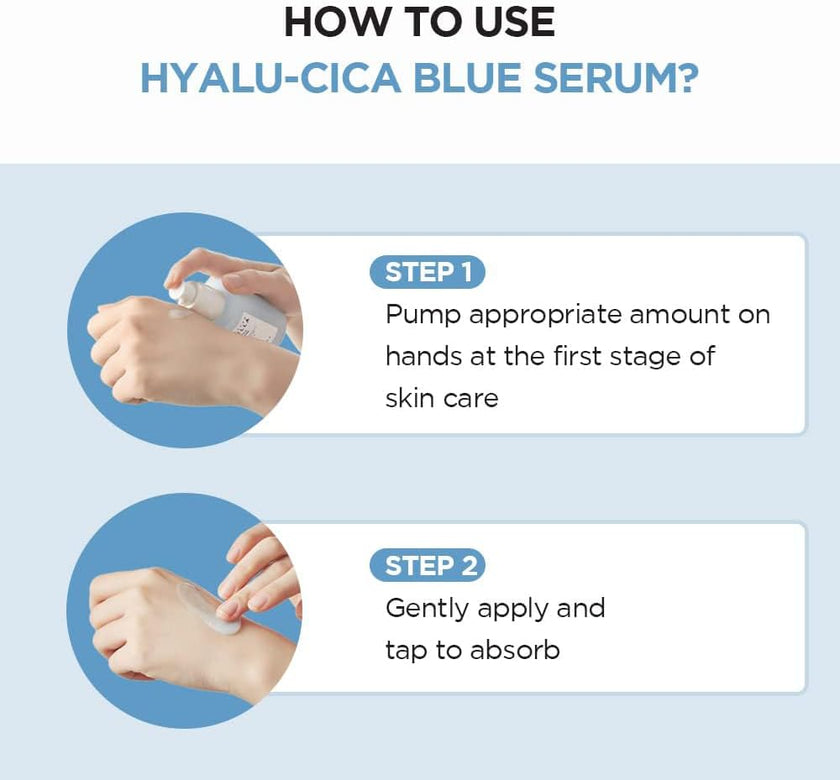 HOW TO USE
HYALU-CICA BLUE SERUM?

STEP 1
Pump appropriate amount on hands at the first stage of skin care

STEP 2
Gently apply and tap to absorb